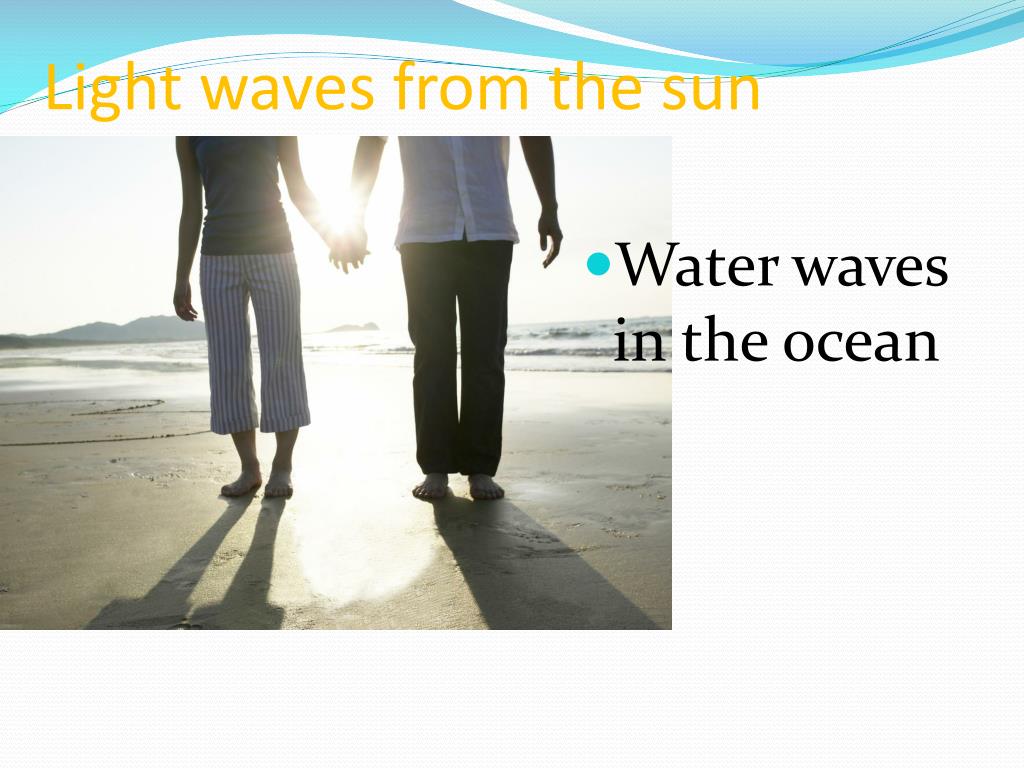 Light waves from the sun

Water waves in the ocean